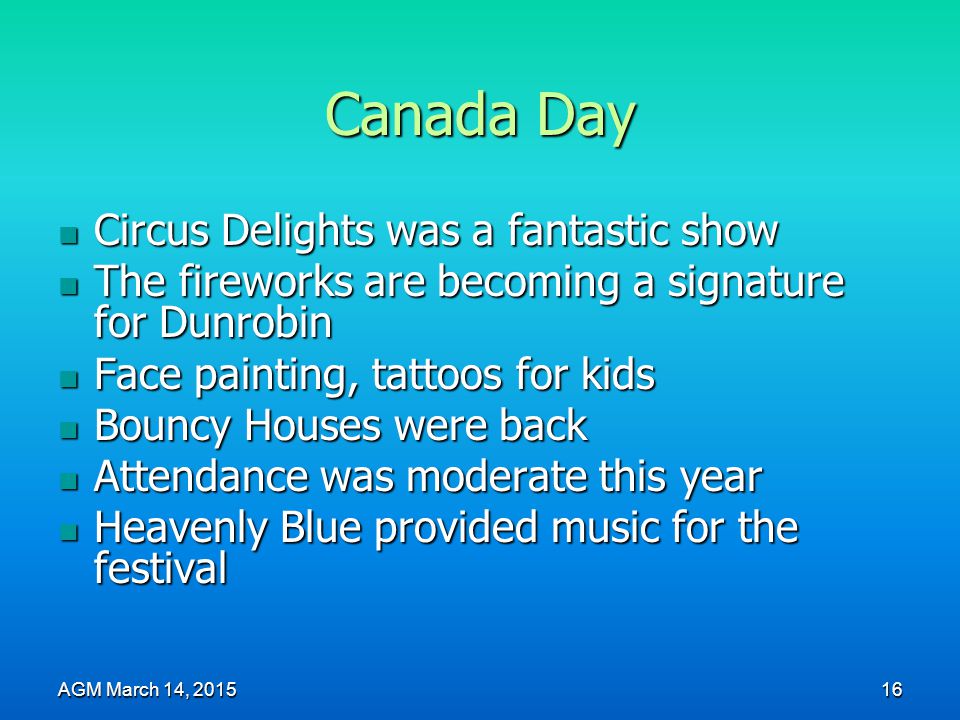 Canada Day

- Circus Delights was a fantastic show
- The fireworks are becoming a signature for Dunrobin
- Face painting, tattoos for kids
- Bouncy Houses were back
- Attendance was moderate this year
- Heavenly Blue provided music for the festival

AGM March 14, 2015

16